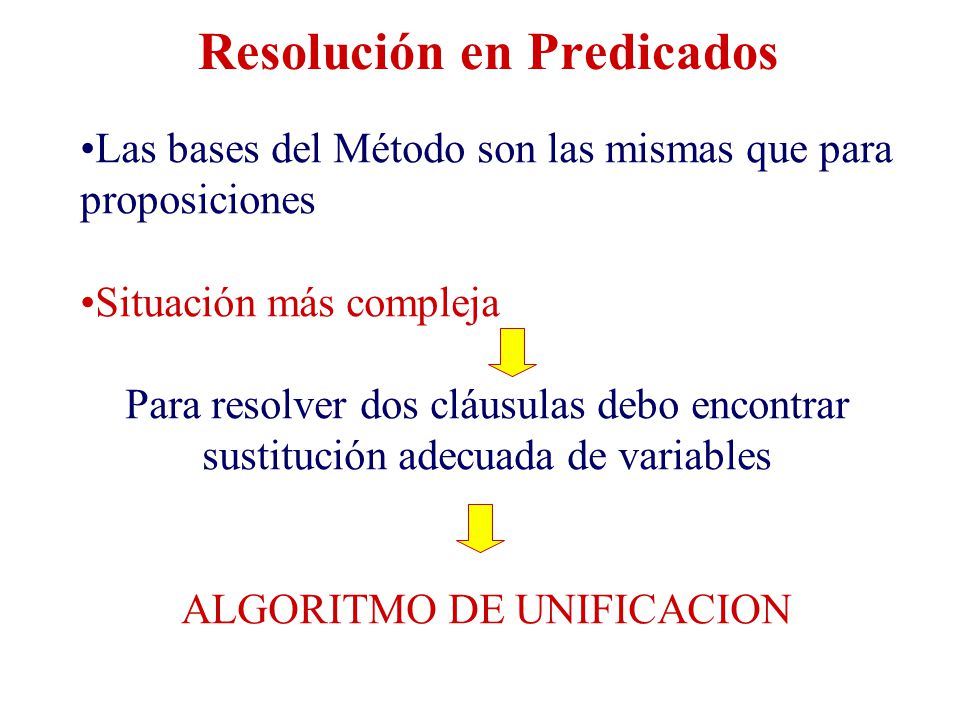 Resolución en Predicados

•Las bases del Método son las mismas que para proposiciones

•Situación más compleja

Para resolver dos cláusulas debo encontrar sustitución adecuada de variables

ALGORITMO DE UNIFICACION